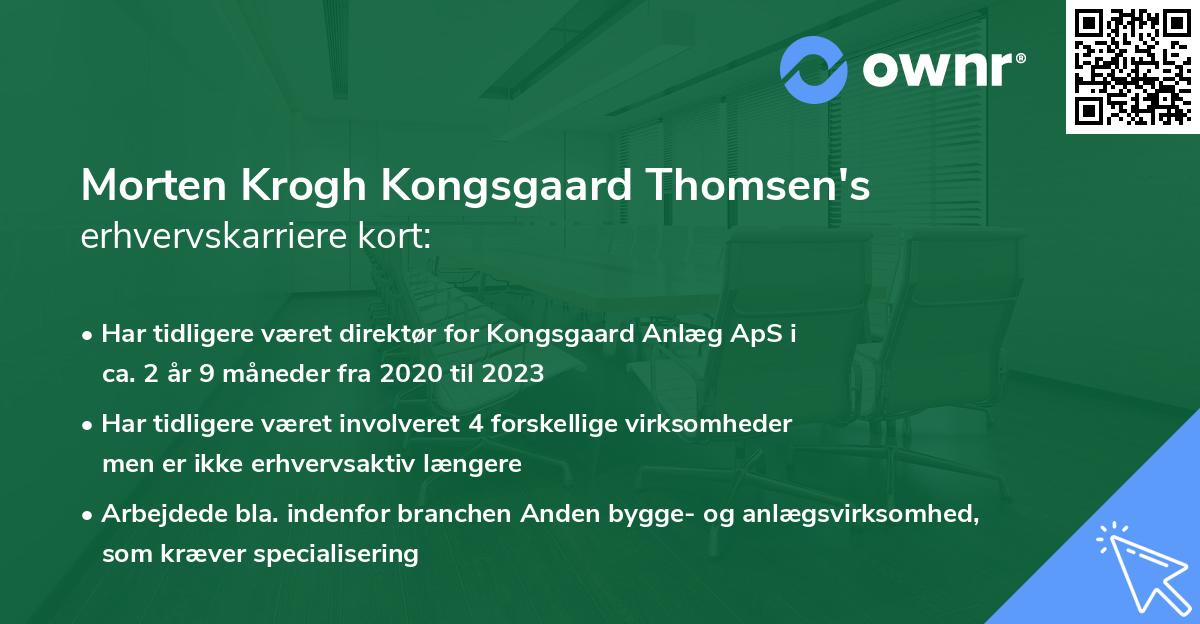 ownr®

Morten Krogh Kongsgaard Thomsen's erhvervskarriere kort:

• Har tidligere været direktør for Kongsgaard Anlæg ApS i ca. 2 år 9 måneder fra 2020 til 2023

• Har tidligere været involveret 4 forskellige virksomheder men er ikke erhvervsaktiv længere

• Arbejdede bla. indenfor branchen Anden bygge- og anlægsvirksomhed, som kræver specialisering